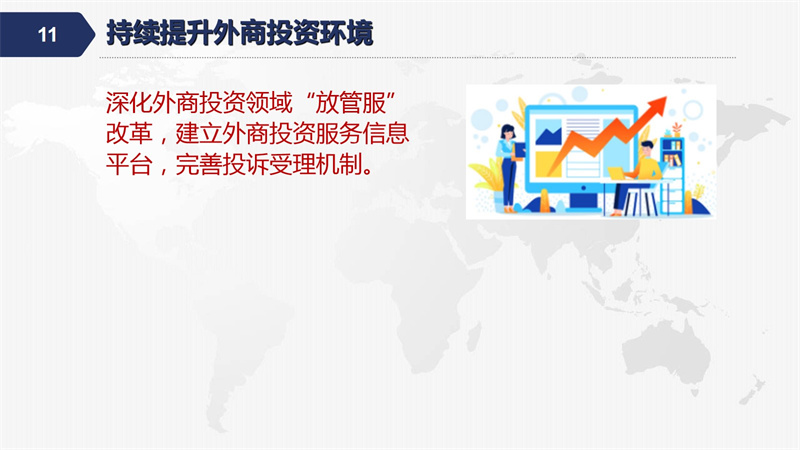 11 持续提升外商投资环境

深化外商投资领域“放管服”改革，建立外商投资服务信息平台，完善投诉受理机制。